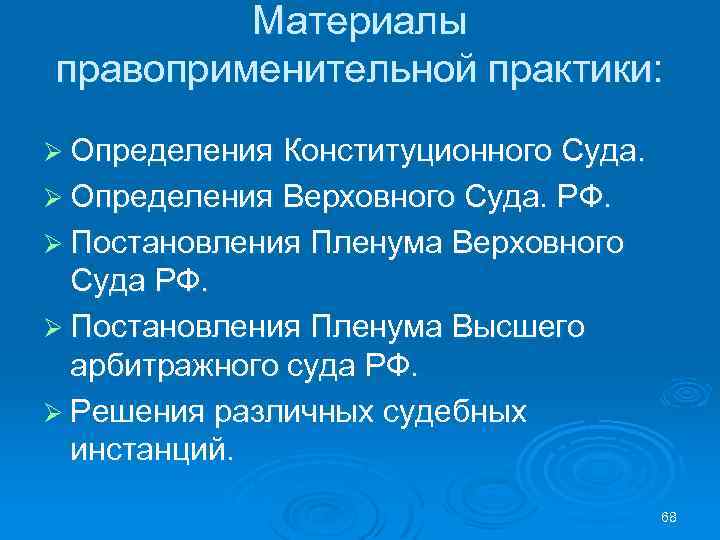 Материалы правоприменительной практики:

➢ Определения Конституционного Суда.
➢ Определения Верховного Суда. РФ.
➢ Постановления Пленума Верховного Суда РФ.
➢ Постановления Пленума Высшего арбитражного суда РФ.
➢ Решения различных судебных инстанций.

68